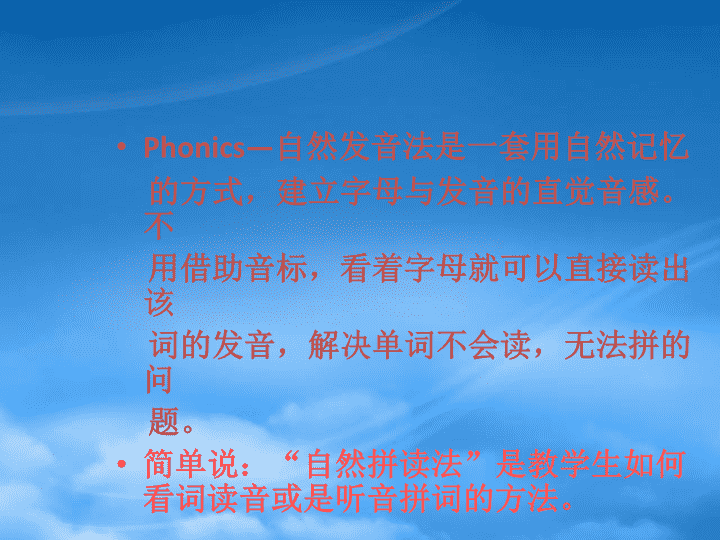 • Phonics—自然发音法是一套用自然记忆的方式，建立字母与发音的直觉音感。不用借助音标，看着字母就可以直接读出该词的发音，解决单词不会读，无法拼的问题。

• 简单说：“自然拼读法”是教学生如何看词读音或是听音拼词的方法。